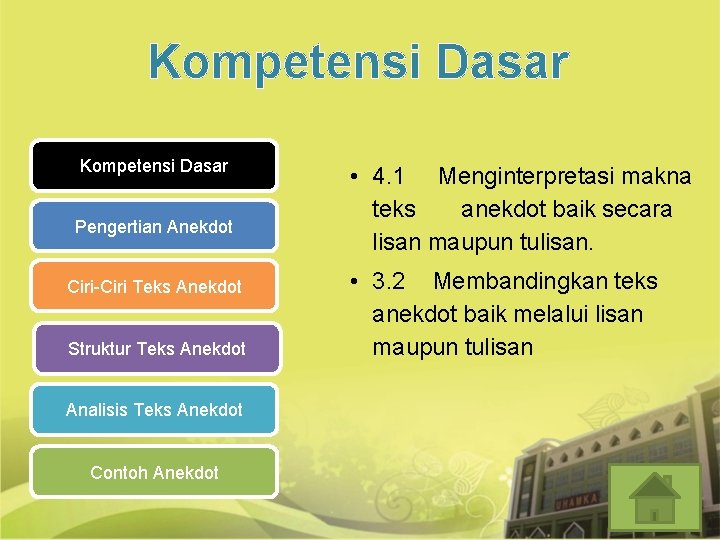 Kompetensi Dasar

Kompetensi Dasar

Pengertian Anekdot

Ciri-Ciri Teks Anekdot

Struktur Teks Anekdot

Analisis Teks Anekdot

Contoh Anekdot

• 4.1 Menginterpretasi makna teks anekdot baik secara lisan maupun tulisan.

• 3.2 Membandingkan teks anekdot baik melalui lisan maupun tulisan

UHAMKA